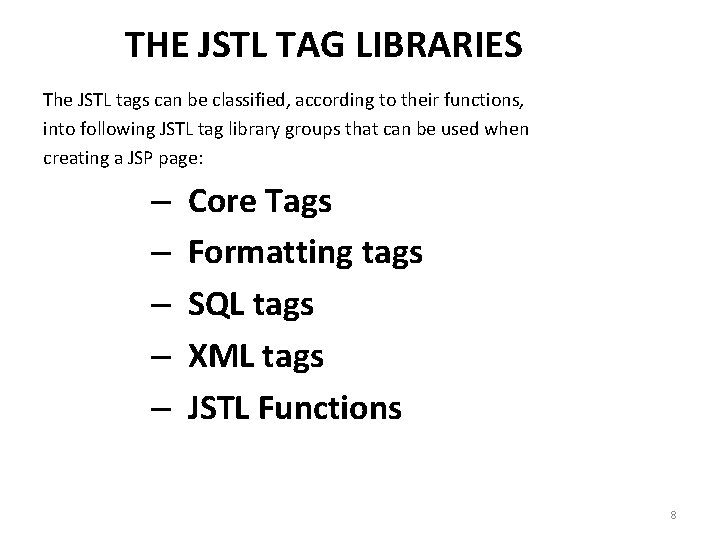 THE JSTL TAG LIBRARIES

The JSTL tags can be classified, according to their functions, into following JSTL tag library groups that can be used when creating a JSP page:

– Core Tags
– Formatting tags
– SQL tags
– XML tags
– JSTL Functions

8